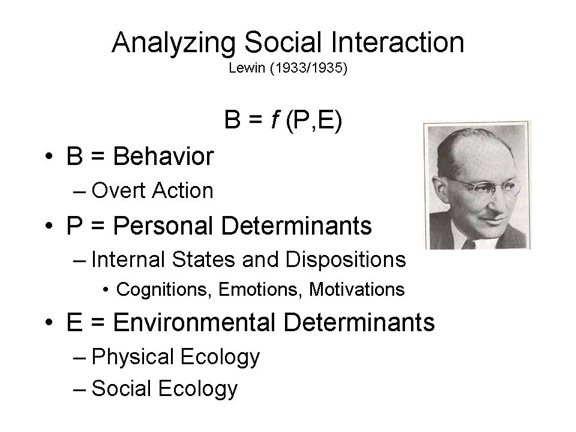 Analyzing Social Interaction
Lewin (1933/1935)

$B = f(P,E)$

• B = Behavior
– Overt Action
• P = Personal Determinants
– Internal States and Dispositions
• Cognitions, Emotions, Motivations
• E = Environmental Determinants
– Physical Ecology
– Social Ecology